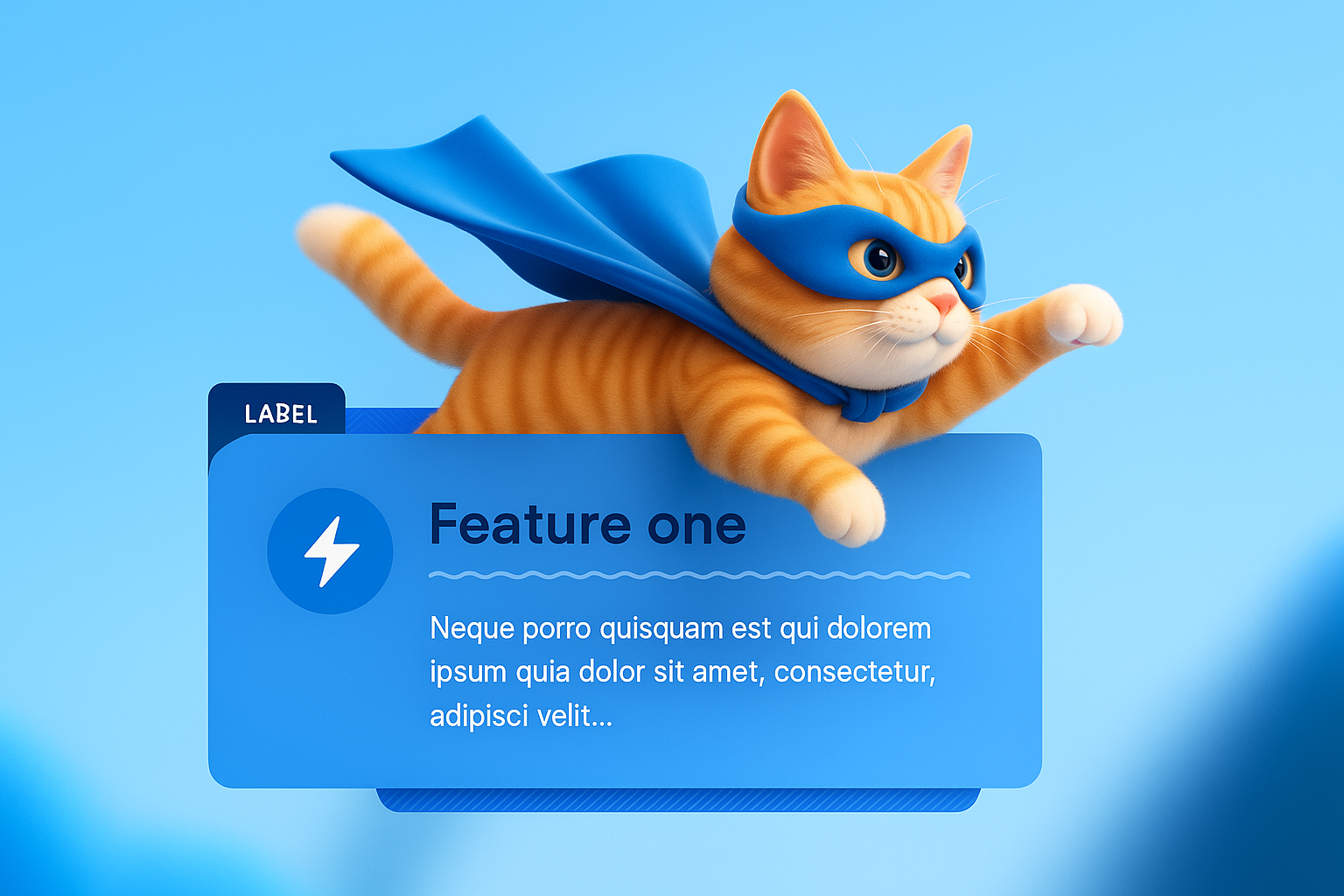 LABEL

Feature one

Neque porro quisquam est qui dolorem ipsum quia dolor sit amet, consectetur, adipisci velit...